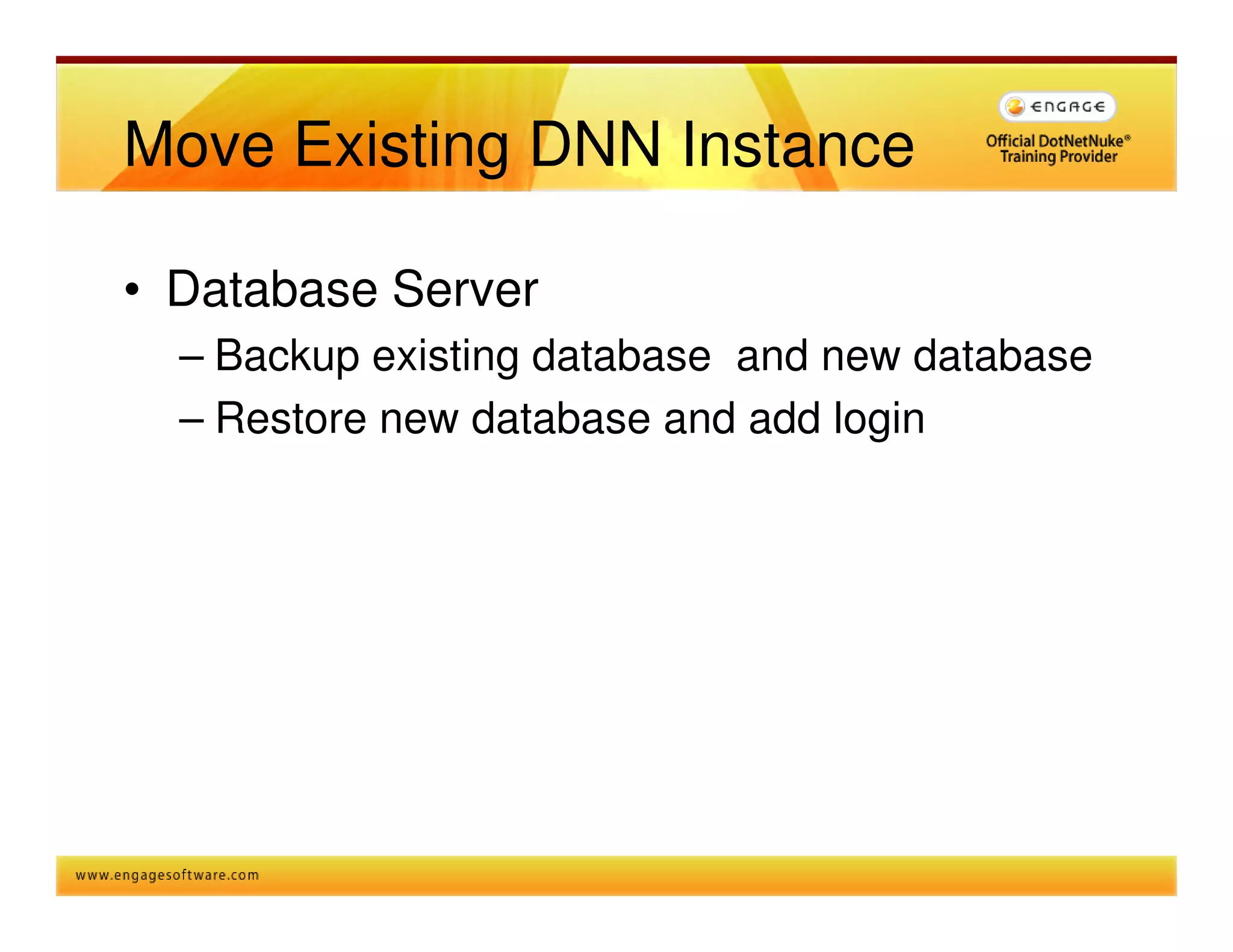 Move Existing DNN Instance

ENGAGE

Official DotNetNuke® Training Provider

• Database Server
  – Backup existing database  and new database
  – Restore new database and add login

www.engagesoftware.com